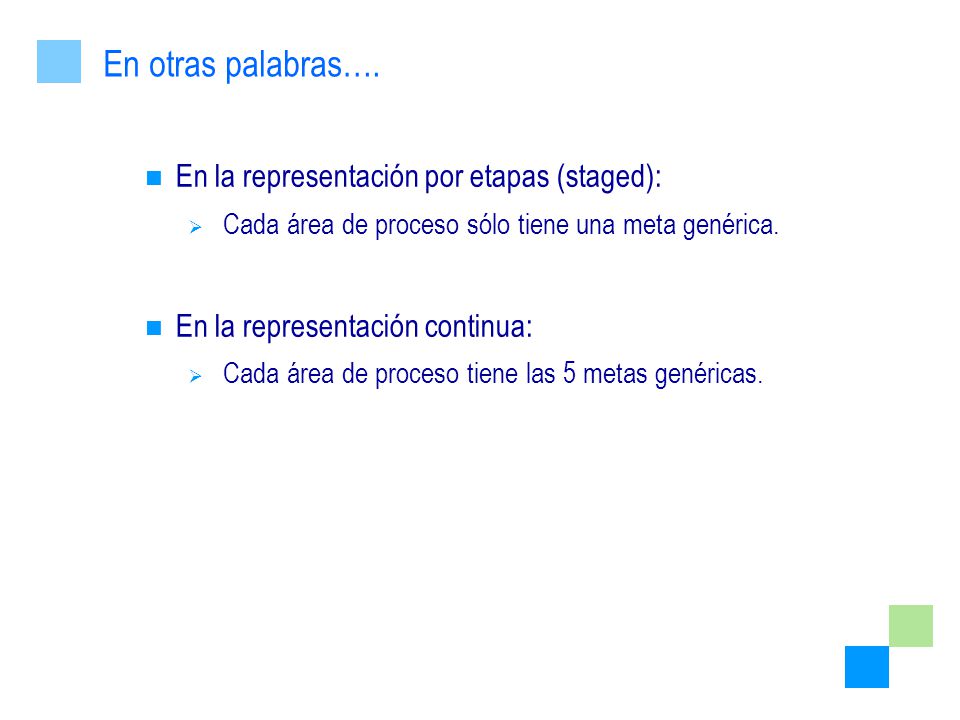 En otras palabras….

En la representación por etapas (staged):

Cada área de proceso sólo tiene una meta genérica.

En la representación continua:

Cada área de proceso tiene las 5 metas genéricas.